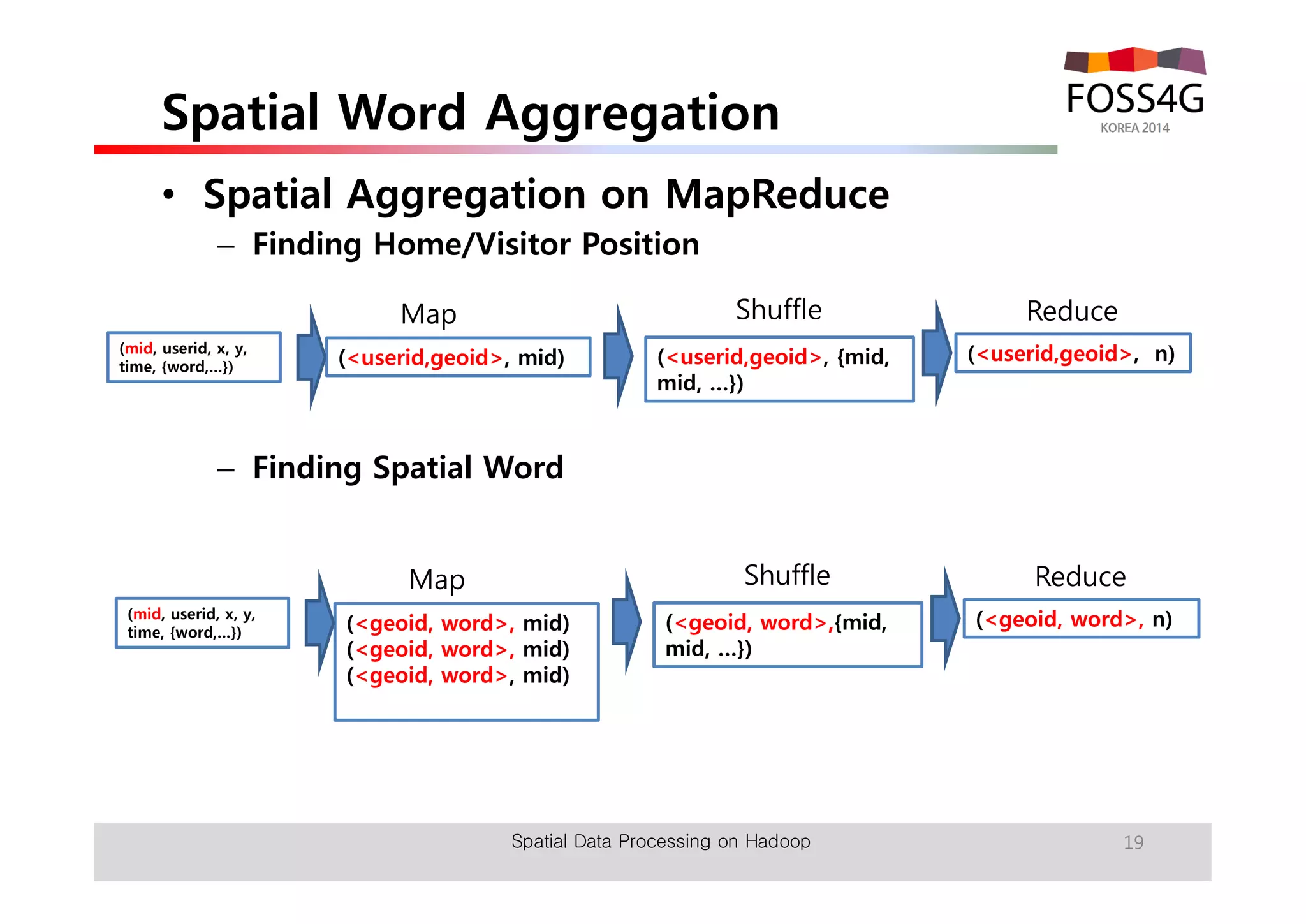 Spatial Word Aggregation

FOSS4G
KOREA 2014

• Spatial Aggregation on MapReduce
– Finding Home/Visitor Position

(mid, userid, x, y, time, {word,...})

Map
(<userid,geoid>, mid)

Shuffle
(<userid,geoid>, {mid, mid, ...})

Reduce
(<userid,geoid>, n)

– Finding Spatial Word

(mid, userid, x, y, time, {word,...})

Map
(<geoid, word>, mid)
(<geoid, word>, mid)
(<geoid, word>, mid)

Shuffle
(<geoid, word>,{mid, mid, ...})

Reduce
(<geoid, word>, n)

Spatial Data Processing on Hadoop
19